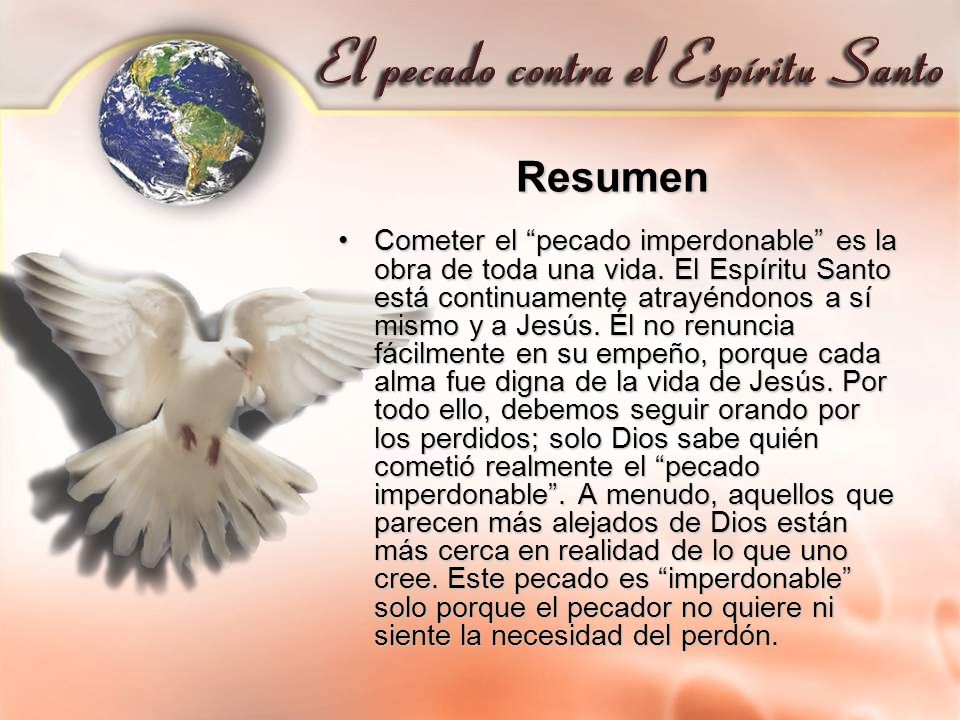 El pecado contra el Espíritu Santo

Resumen

• Cometer el “pecado imperdonable” es la obra de toda una vida. El Espíritu Santo está continuamente atrayéndonos a sí mismo y a Jesús. Él no renuncia fácilmente en su empeño, porque cada alma fue digna de la vida de Jesús. Por todo ello, debemos seguir orando por los perdidos; solo Dios sabe quién cometió realmente el “pecado imperdonable”. A menudo, aquellos que parecen más alejados de Dios están más cerca en realidad de lo que uno cree. Este pecado es “imperdonable” solo porque el pecador no quiere ni siente la necesidad del perdón.